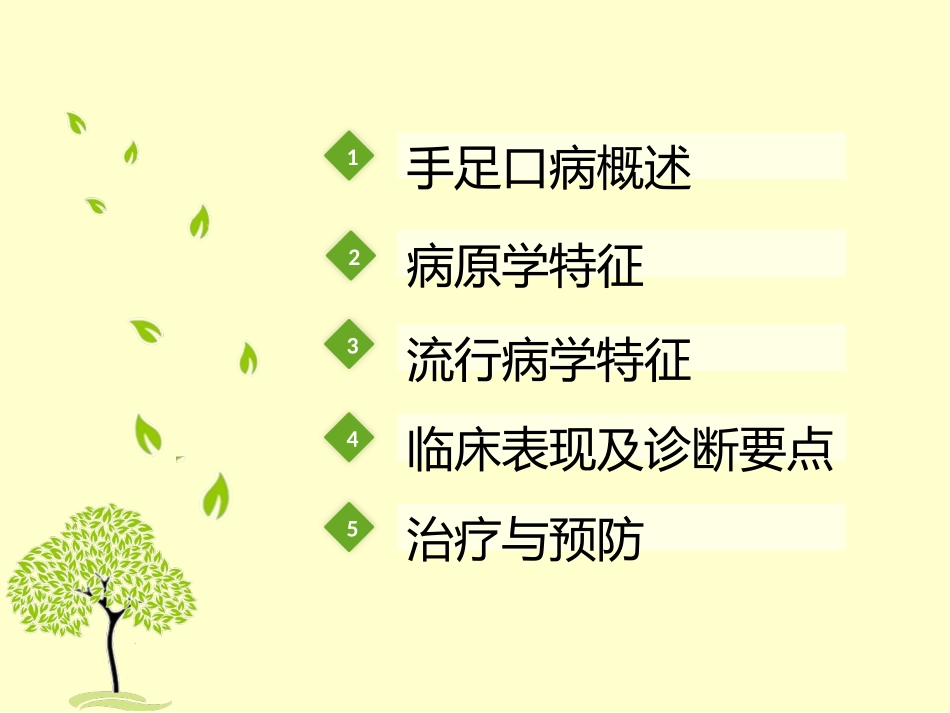 1 手足口病概述

2 病原学特征

3 流行病学特征

4 临床表现及诊断要点

5 治疗与预防